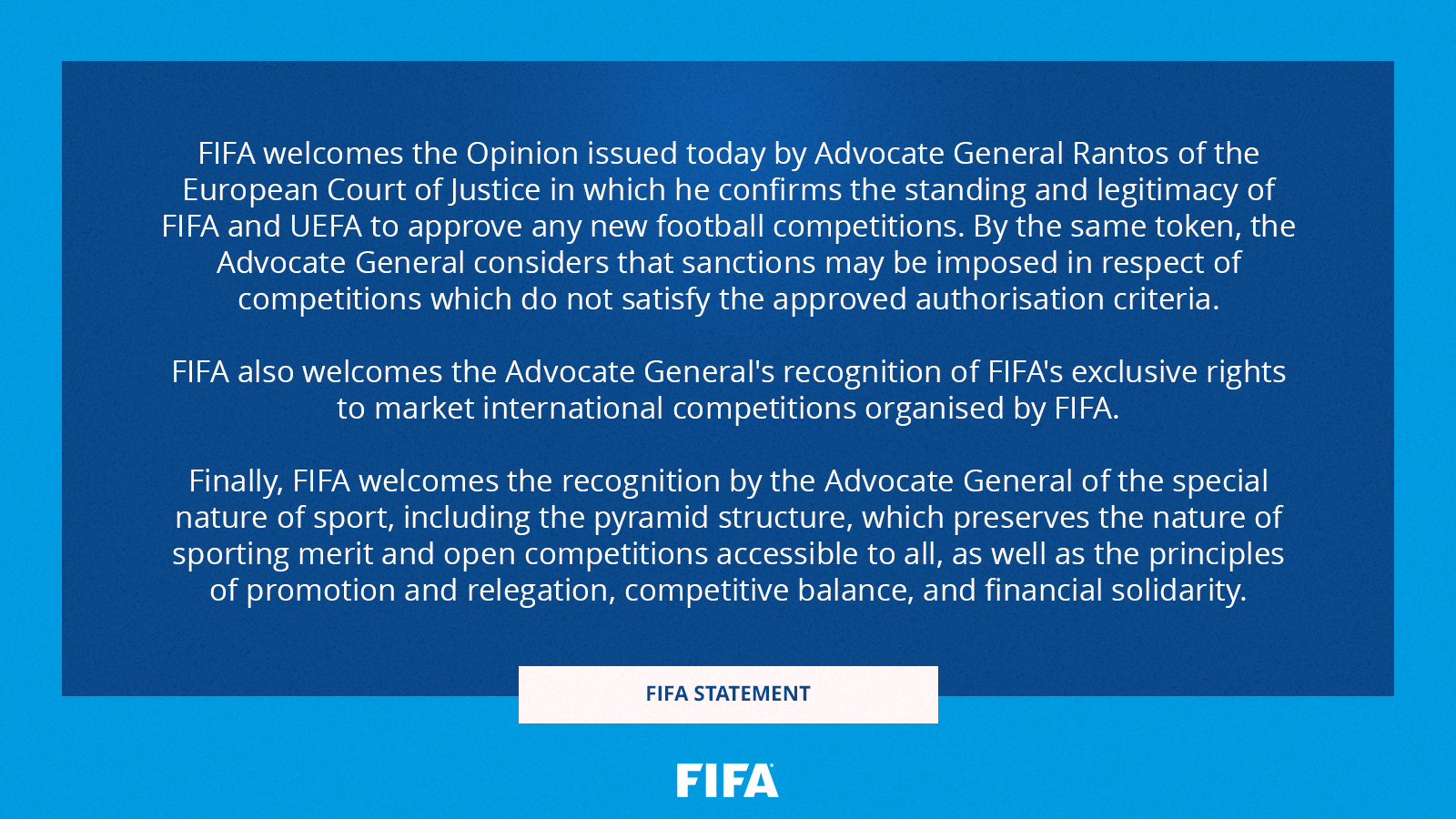 FIFA welcomes the Opinion issued today by Advocate General Rantos of the European Court of Justice in which he confirms the standing and legitimacy of FIFA and UEFA to approve any new football competitions. By the same token, the Advocate General considers that sanctions may be imposed in respect of competitions which do not satisfy the approved authorisation criteria.

FIFA also welcomes the Advocate General's recognition of FIFA's exclusive rights to market international competitions organised by FIFA.

Finally, FIFA welcomes the recognition by the Advocate General of the special nature of sport, including the pyramid structure, which preserves the nature of sporting merit and open competitions accessible to all, as well as the principles of promotion and relegation, competitive balance, and financial solidarity.

FIFA STATEMENT

FIFA